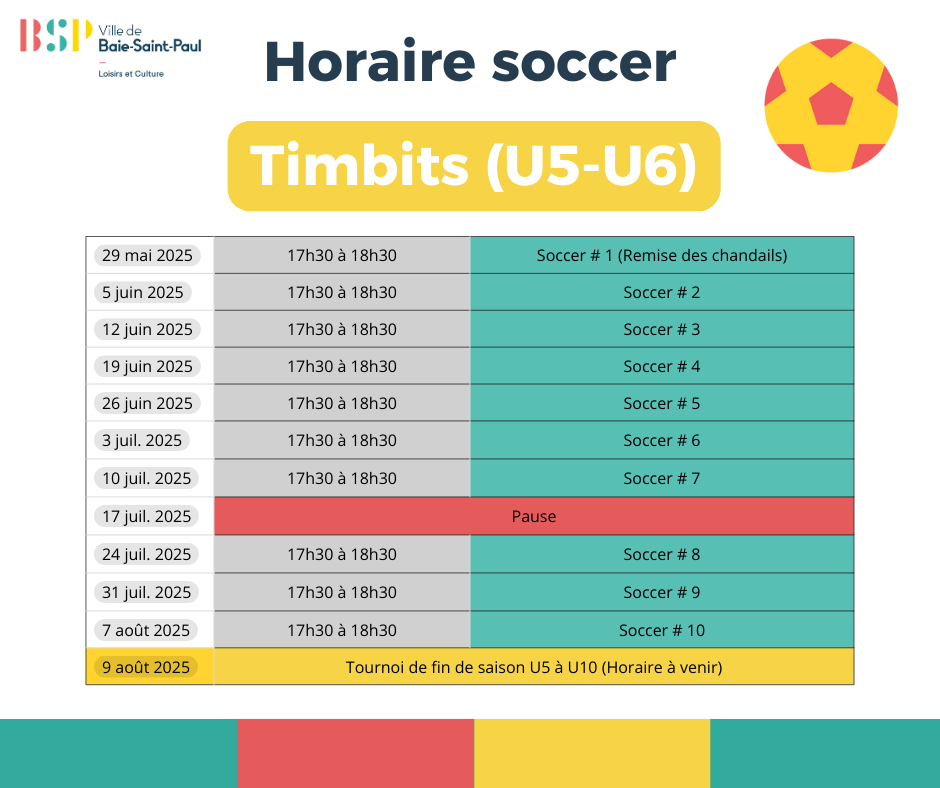 BSP Ville de Baie-Saint-Paul
Loisirs et Culture

Horaire soccer

Timbits (U5-U6)

| | | |
|---|---|---|
| 29 mai 2025 | 17h30 à 18h30 | Soccer # 1 (Remise des chandails) |
| 5 juin 2025 | 17h30 à 18h30 | Soccer # 2 |
| 12 juin 2025 | 17h30 à 18h30 | Soccer # 3 |
| 19 juin 2025 | 17h30 à 18h30 | Soccer # 4 |
| 26 juin 2025 | 17h30 à 18h30 | Soccer # 5 |
| 3 juil. 2025 | 17h30 à 18h30 | Soccer # 6 |
| 10 juil. 2025 | 17h30 à 18h30 | Soccer # 7 |
| 17 juil. 2025 | Pause | |
| 24 juil. 2025 | 17h30 à 18h30 | Soccer # 8 |
| 31 juil. 2025 | 17h30 à 18h30 | Soccer # 9 |
| 7 août 2025 | 17h30 à 18h30 | Soccer # 10 |
| 9 août 2025 | Tournoi de fin de saison U5 à U10 (Horaire à venir) | |